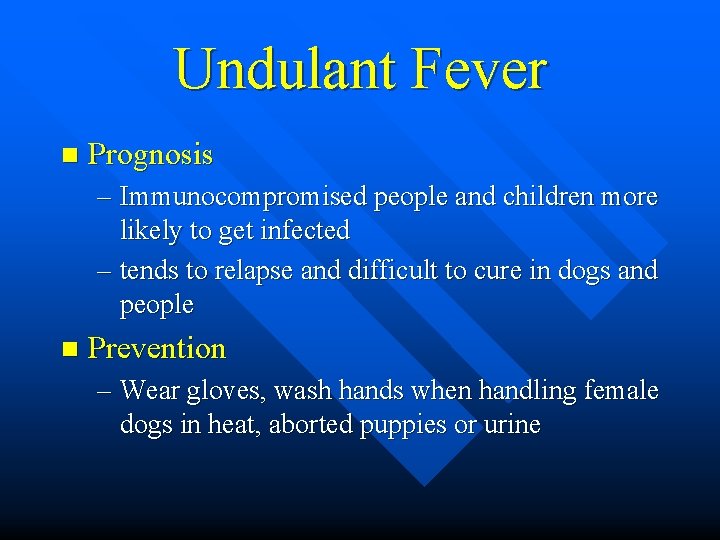 Undulant Fever

■ Prognosis
– Immunocompromised people and children more likely to get infected
– tends to relapse and difficult to cure in dogs and people

■ Prevention
– Wear gloves, wash hands when handling female dogs in heat, aborted puppies or urine